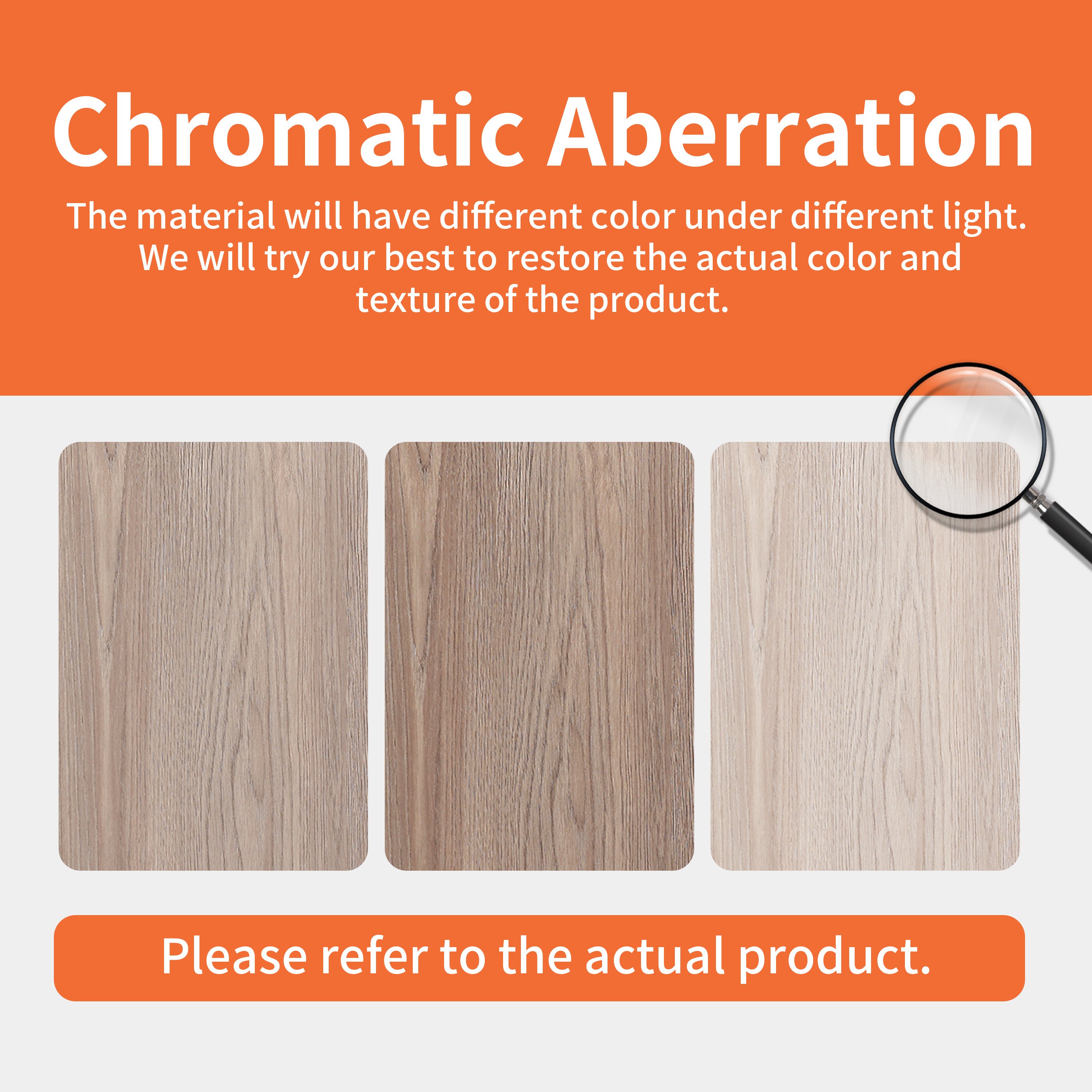 Chromatic Aberration

The material will have different color under different light. We will try our best to restore the actual color and texture of the product.

Please refer to the actual product.